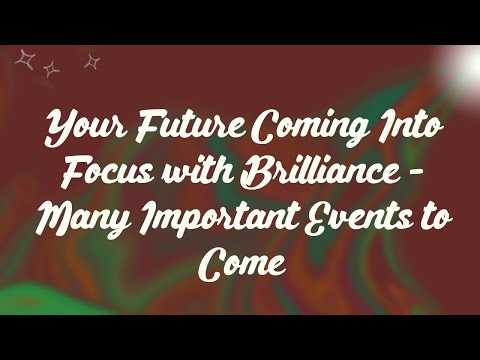 Your Future Coming Into Focus with Brilliance - Many Important Events to Come